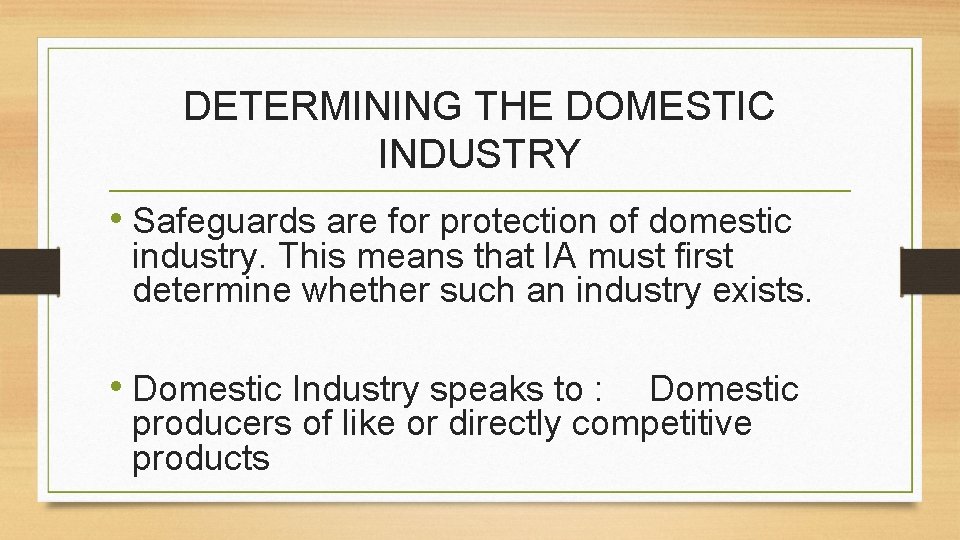 DETERMINING THE DOMESTIC INDUSTRY

• Safeguards are for protection of domestic industry. This means that IA must first determine whether such an industry exists.

• Domestic Industry speaks to : Domestic producers of like or directly competitive products